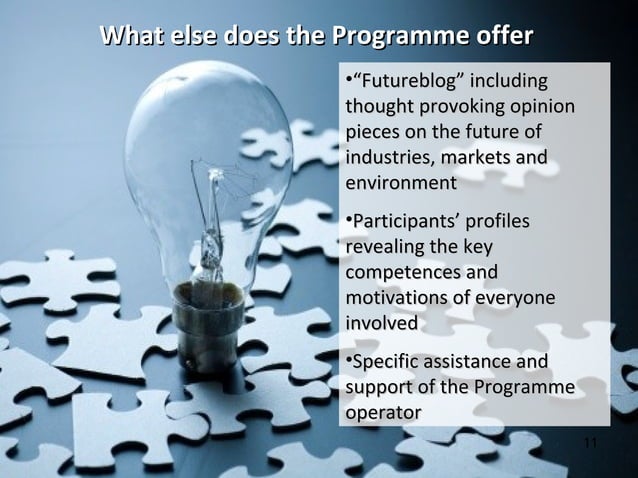 What else does the Programme offer

•“Futureblog” including thought provoking opinion pieces on the future of industries, markets and environment

•Participants’ profiles revealing the key competences and motivations of everyone involved

•Specific assistance and support of the Programme operator

11